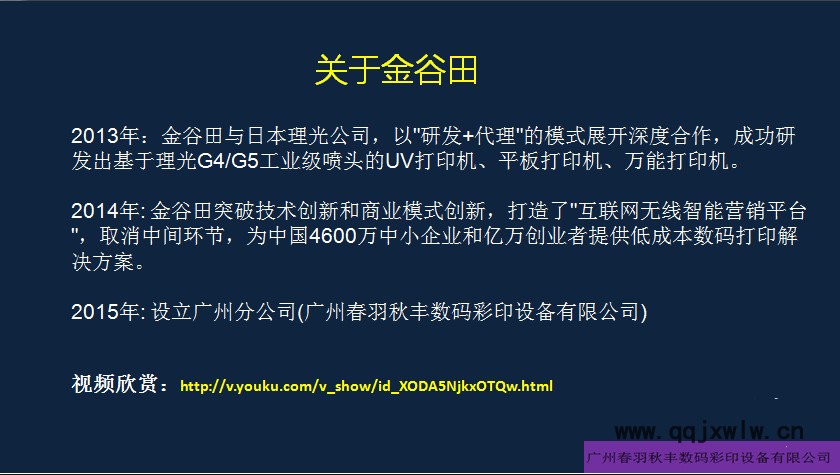 关于金谷田

2013年：金谷田与日本理光公司，以"研发+代理"的模式展开深度合作，成功研发出基于理光G4/G5工业级喷头的UV打印机、平板打印机、万能打印机。

2014年: 金谷田突破技术创新和商业模式创新，打造了"互联网无线智能营销平台"，取消中间环节，为中国4600万中小企业和亿万创业者提供低成本数码打印解决方案。

2015年: 设立广州分公司(广州春羽秋丰数码彩印设备有限公司)

视频欣赏： http://v.youku.com/v_show/id_XODA5NjkxOTQw.html

www.qqjxwlw.cn

广州春羽秋丰数码彩印设备有限公司